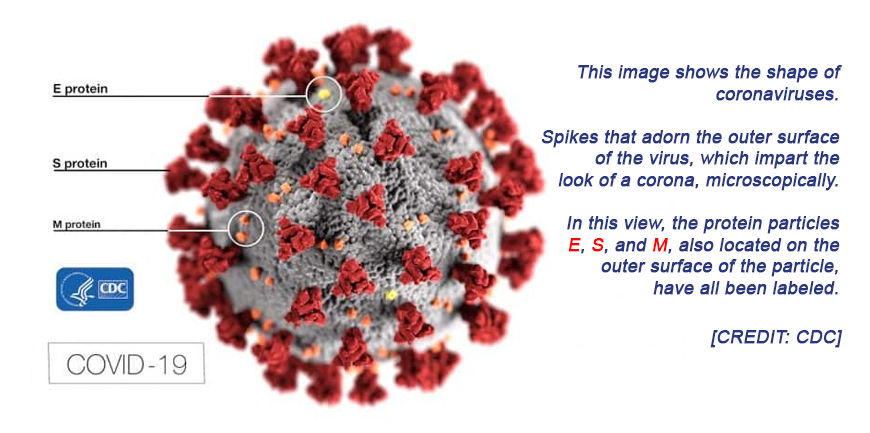 E protein

S protein

M protein

CDC

COVID-19

This image shows the shape of coronaviruses.

Spikes that adorn the outer surface of the virus, which impart the look of a corona, microscopically.

In this view, the protein particles E, S, and M, also located on the outer surface of the particle, have all been labeled.

[CREDIT: CDC]